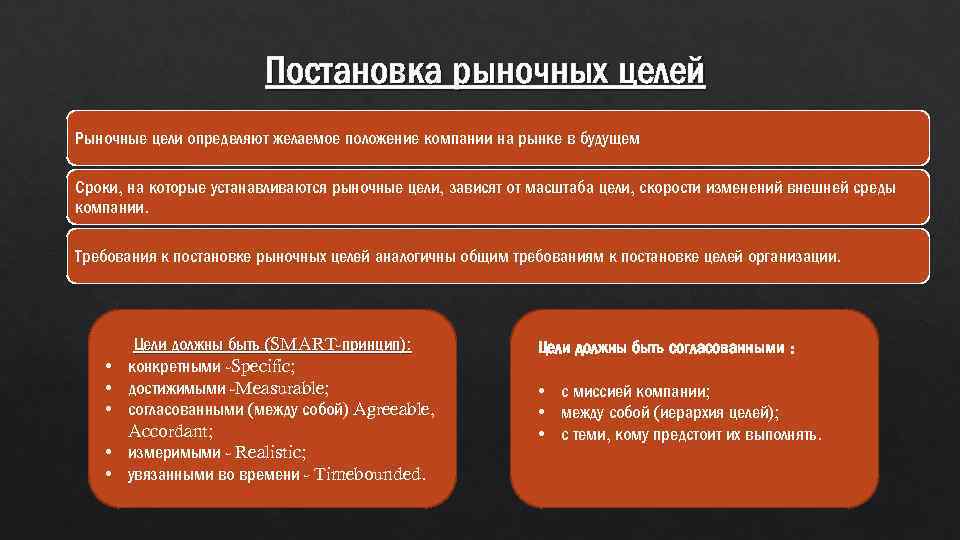 Постановка рыночных целей

Рыночные цели определяют желаемое положение компании на рынке в будущем

Сроки, на которые устанавливаются рыночные цели, зависят от масштаба цели, скорости изменений внешней среды компании.

Требования к постановке рыночных целей аналогичны общим требованиям к постановке целей организации.

Цели должны быть (SMART-принцип):
• конкретными -Specific;
• достижимыми -Measurable;
• согласованными (между собой) Agreeable, Accordant;
• измеримыми - Realistic;
• увязанными во времени - Timebounded.

Цели должны быть согласованными :

• с миссией компании;
• между собой (иерархия целей);
• с теми, кому предстоит их выполнять.